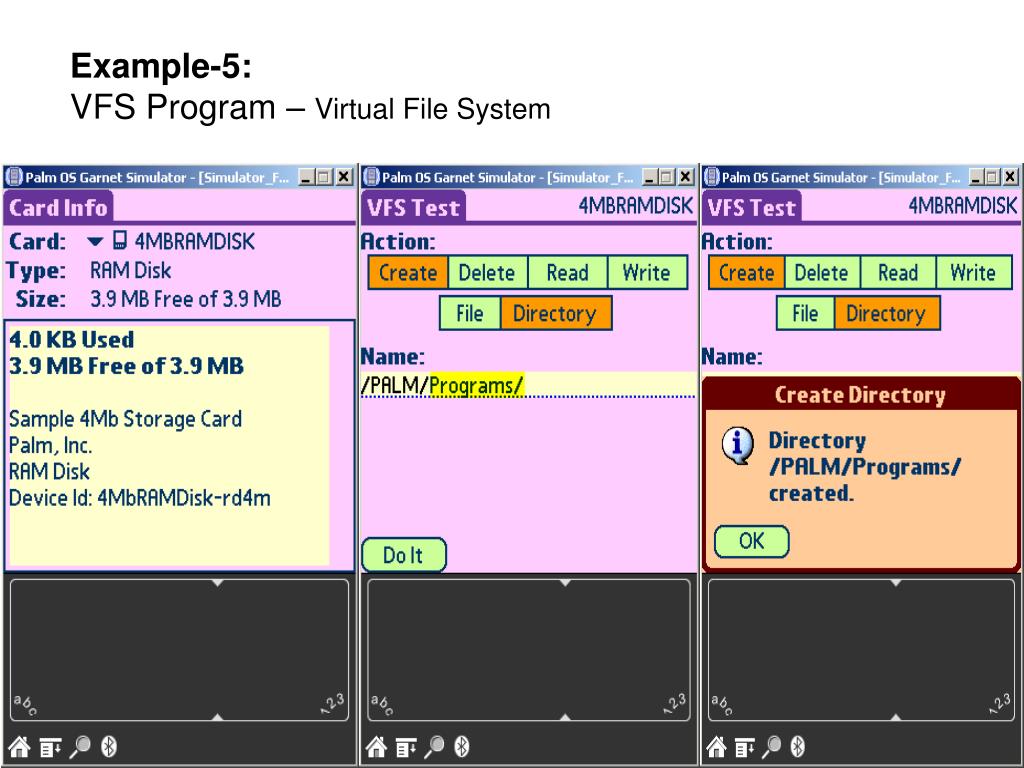 Example-5:
VFS Program – Virtual File System

Palm OS Garnet Simulator - [Simulator_F...

Card Info

Card: 4MBRAMDISK
Type: RAM Disk
Size: 3.9 MB Free of 3.9 MB

4.0 KB Used
3.9 MB Free of 3.9 MB

Sample 4Mb Storage Card
Palm, Inc.
RAM Disk
Device Id: 4MbRAMDisk-rd4m

abc 123

Palm OS Garnet Simulator - [Simulator_F...

VFS Test 4MBRAMDISK

Action:
Create Delete Read Write
File Directory

Name:
/PALM/Programs/

Do It

abc 123

Palm OS Garnet Simulator - [Simulator_F...

VFS Test 4MBRAMDISK

Action:
Create Delete Read Write
File Directory

Name:

Create Directory

Directory /PALM/Programs/ created.

OK

abc 123